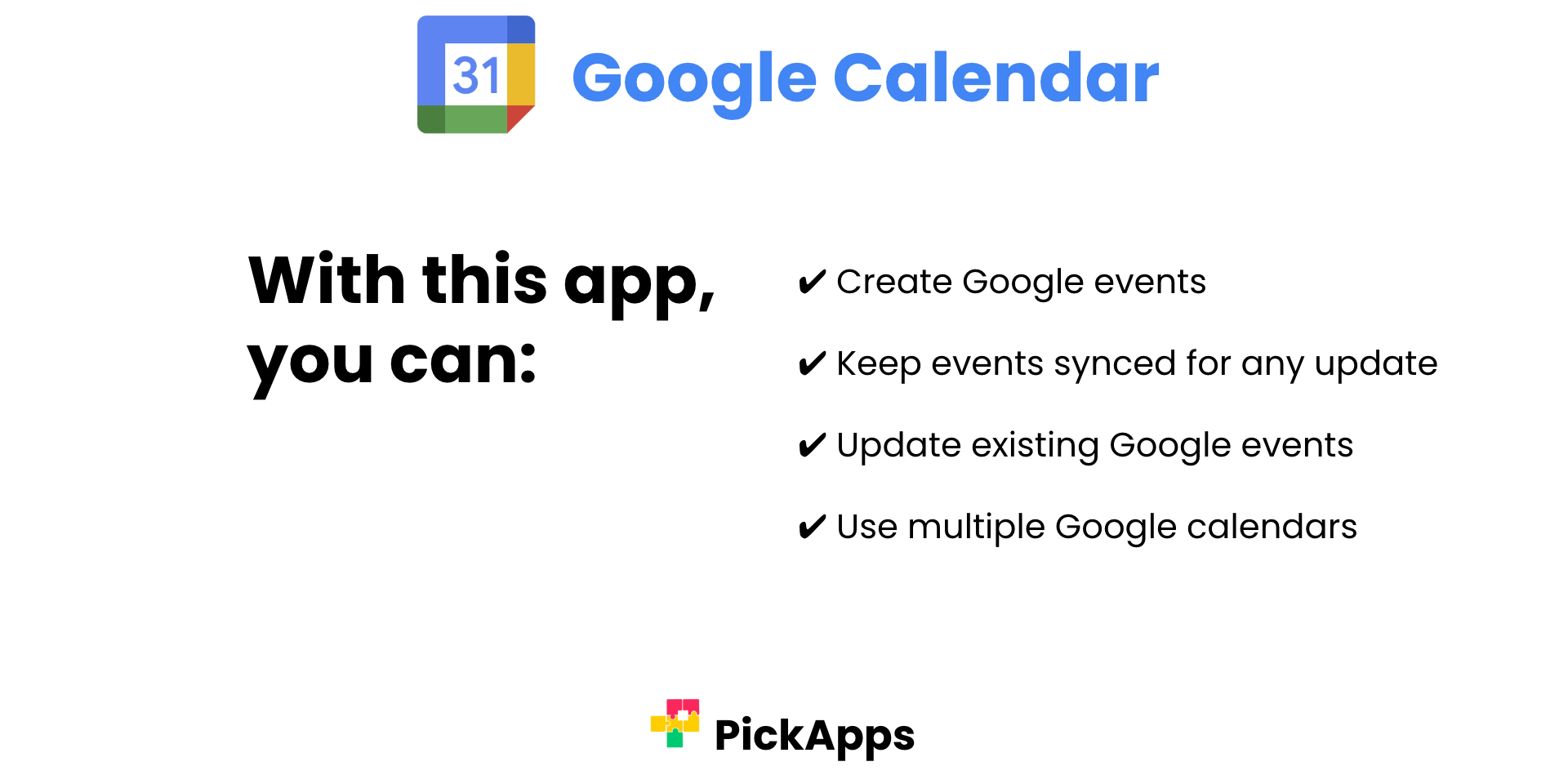 31 Google Calendar

With this app, you can:

✔ Create Google events

✔ Keep events synced for any update

✔ Update existing Google events

✔ Use multiple Google calendars

PickApps